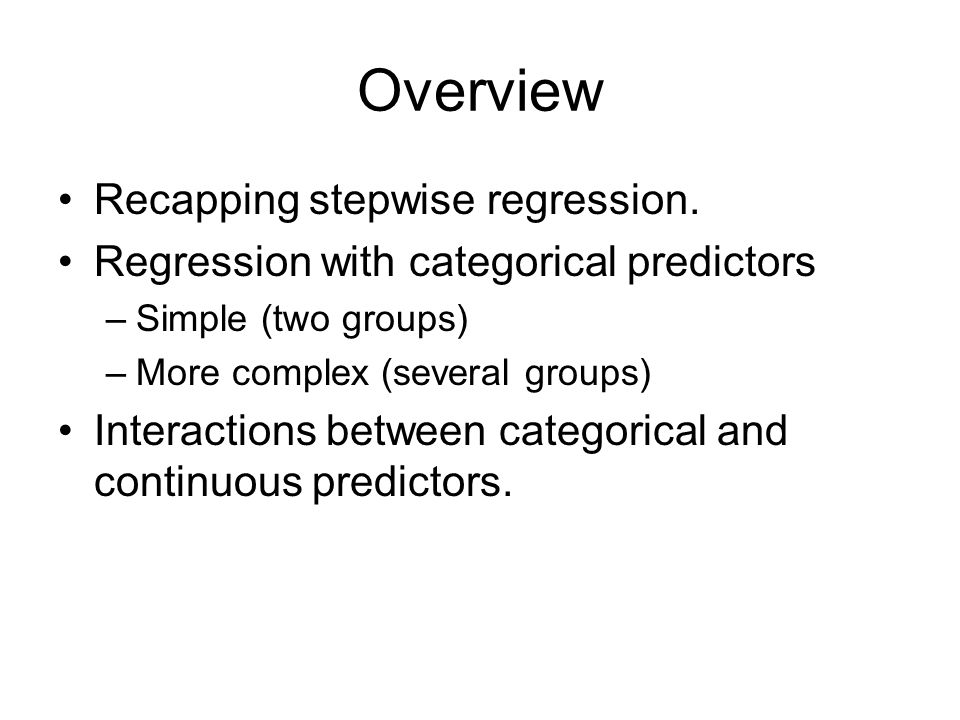 Overview

• Recapping stepwise regression.
• Regression with categorical predictors
– Simple (two groups)
– More complex (several groups)
• Interactions between categorical and continuous predictors.